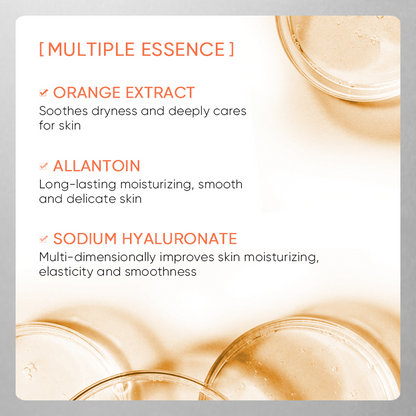 [ MULTIPLE ESSENCE ]

ORANGE EXTRACT
Soothes dryness and deeply cares for skin

ALLANTOIN
Long-lasting moisturizing, smooth and delicate skin

SODIUM HYALURONATE
Multi-dimensionally improves skin moisturizing, elasticity and smoothness